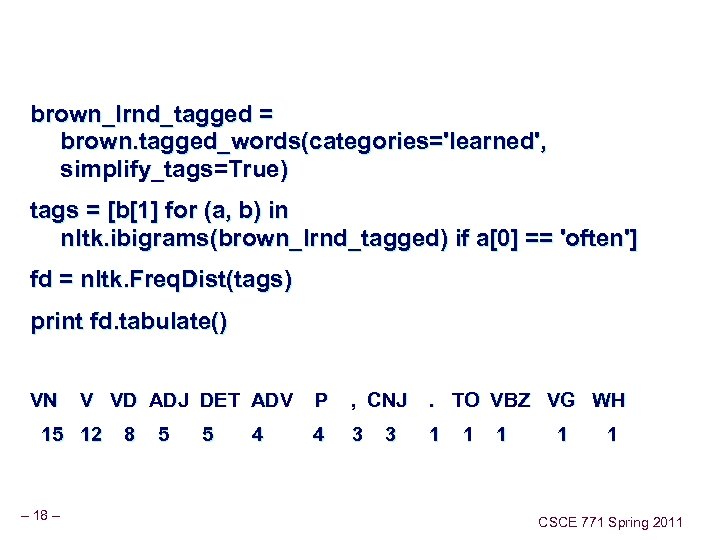 brown_lrnd_tagged = brown.tagged_words(categories='learned', simplify_tags=True)

tags = [b[1] for (a, b) in nltk.ibigrams(brown_lrnd_tagged) if a[0] == 'often']

fd = nltk.FreqDist(tags)

print fd.tabulate()

| VN | V | VD | ADJ | DET | ADV | P | , | CNJ | . | TO | VBZ | VG | WH |
|---|---|---|---|---|---|---|---|---|---|---|---|---|---|
| 15 | 12 | 8 | 5 | 5 | 4 | 4 | 3 | 3 | 1 | 1 | 1 | 1 | 1 |

– 18 –

CSCE 771 Spring 2011